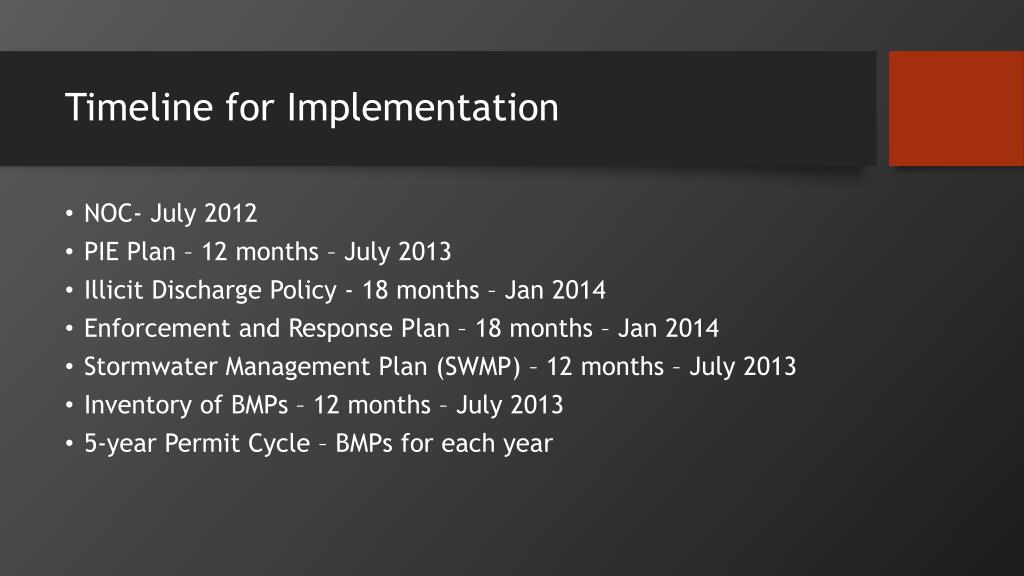 Timeline for Implementation

• NOC- July 2012
• PIE Plan – 12 months – July 2013
• Illicit Discharge Policy - 18 months – Jan 2014
• Enforcement and Response Plan – 18 months – Jan 2014
• Stormwater Management Plan (SWMP) – 12 months – July 2013
• Inventory of BMPs – 12 months – July 2013
• 5-year Permit Cycle – BMPs for each year